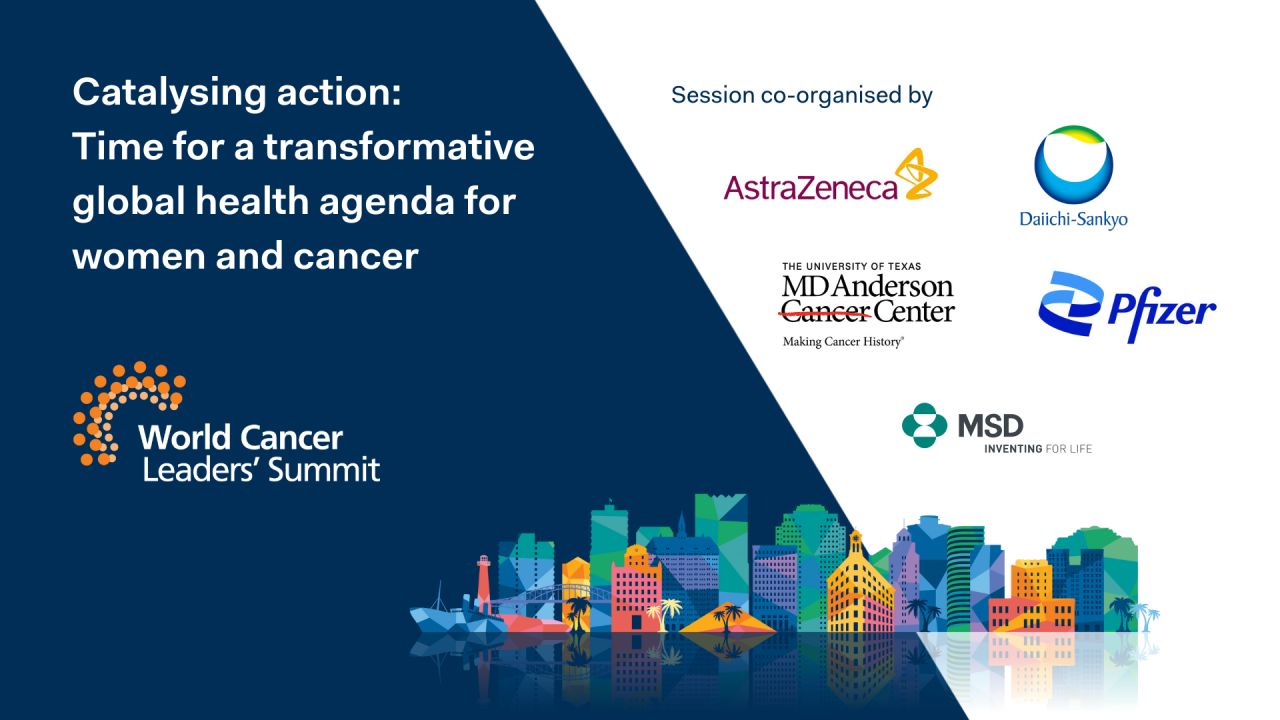 Catalysing action:
Time for a transformative global health agenda for women and cancer

World Cancer Leaders' Summit

Session co-organised by

AstraZeneca

Daiichi-Sankyo

THE UNIVERSITY OF TEXAS
MD Anderson Cancer Center
Making Cancer History®

Pfizer

MSD
INVENTING FOR LIFE